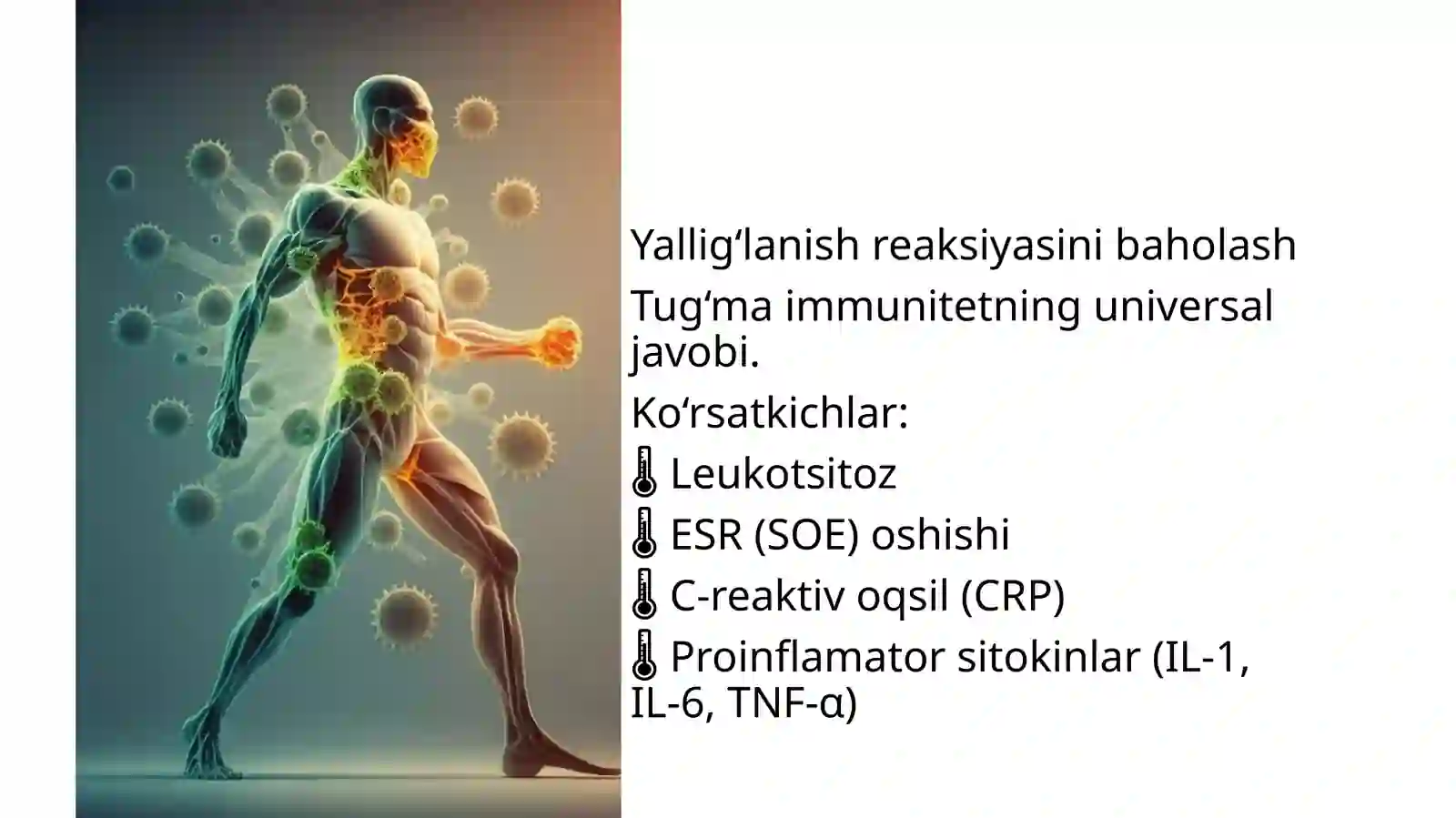 Yallig‘lanish reaksiyasini baholash

Tug‘ma immunitetning universal javobi.

Ko‘rsatkichlar:

🌡 Leukotsitoz

🌡 ESR (SOE) oshishi

🌡 C-reaktiv oqsil (CRP)

🌡 Proinflamator sitokinlar (IL-1, IL-6, TNF-α)